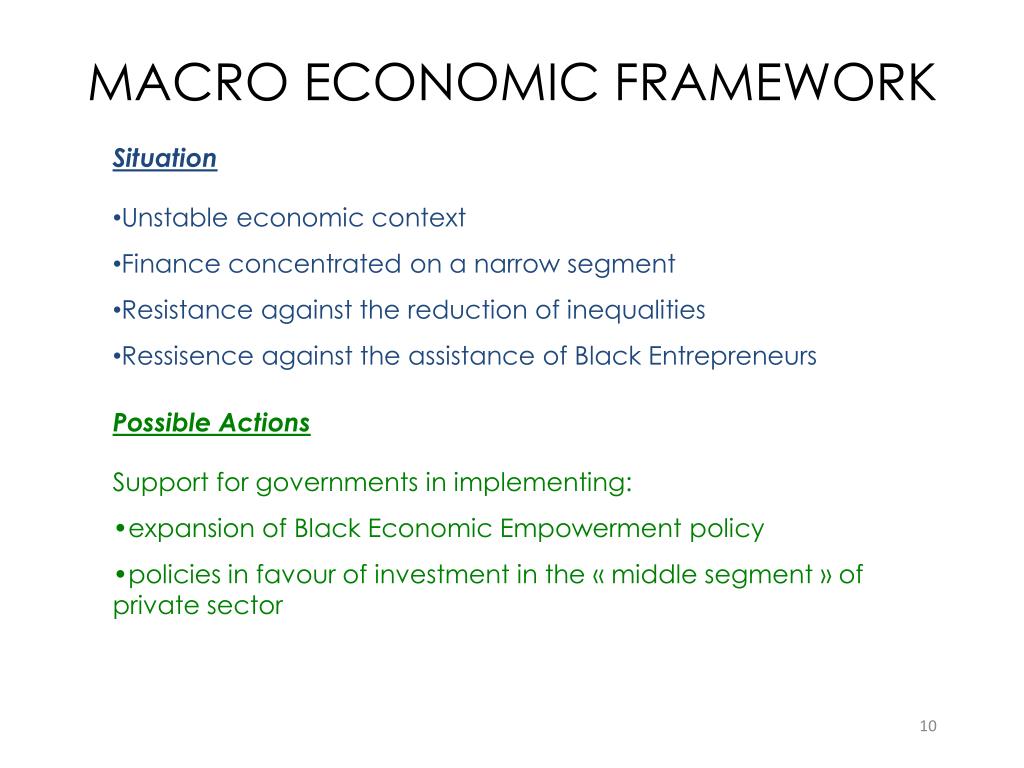 MACRO ECONOMIC FRAMEWORK

Situation

•Unstable economic context

•Finance concentrated on a narrow segment

•Resistance against the reduction of inequalities

•Ressisence against the assistance of Black Entrepreneurs

Possible Actions

Support for governments in implementing:

•expansion of Black Economic Empowerment policy

•policies in favour of investment in the « middle segment » of private sector

10